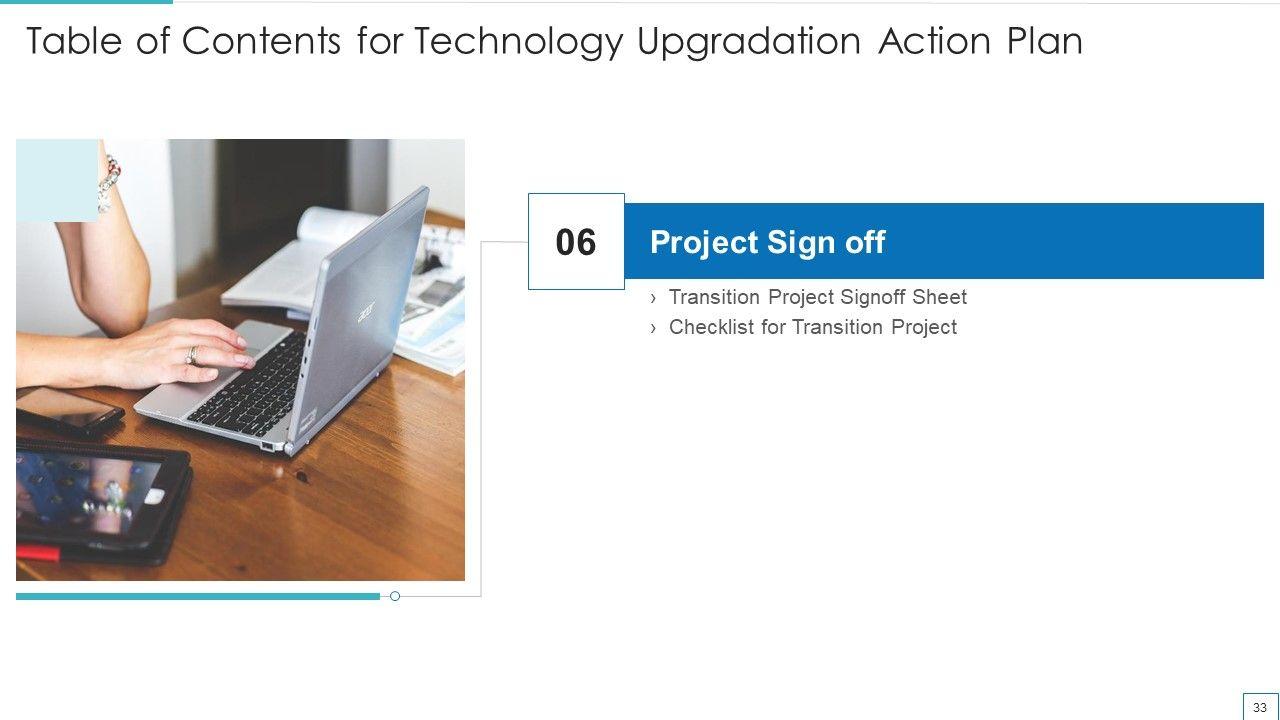 Table of Contents for Technology Upgradation Action Plan

acer

06

Project Sign off

› Transition Project Signoff Sheet
› Checklist for Transition Project

33